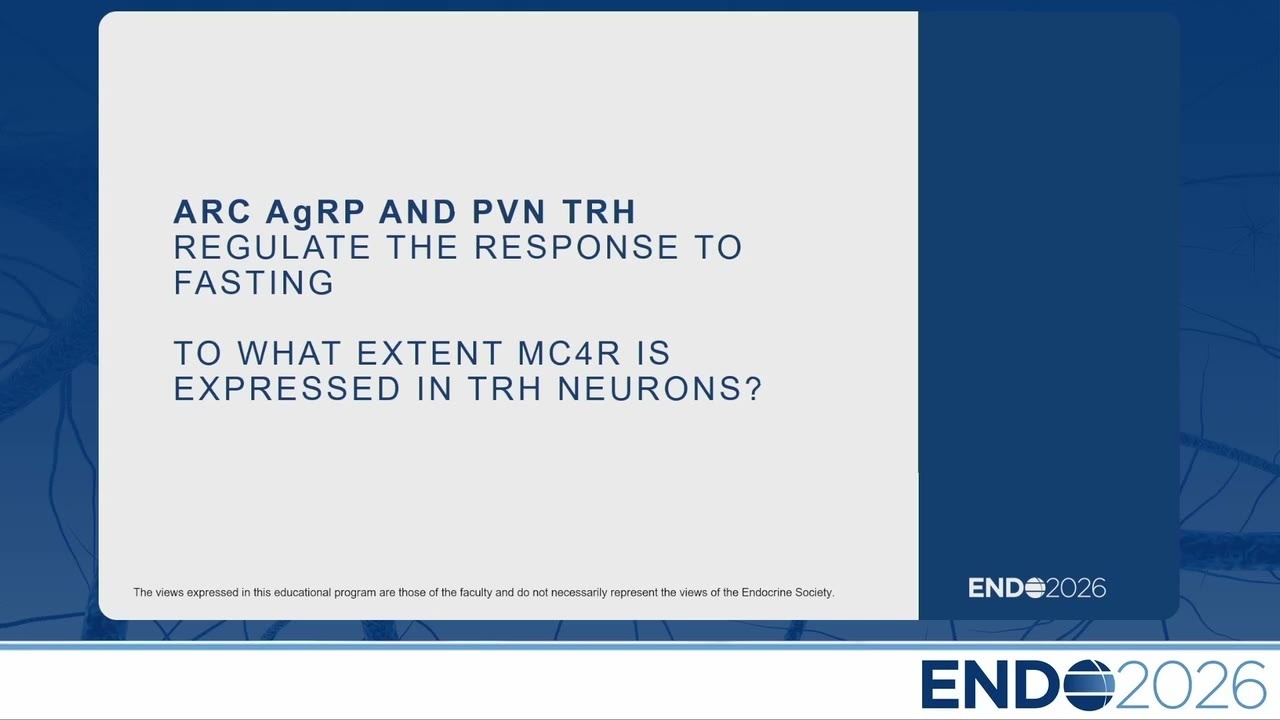 ARC AgRP AND PVN TRH
REGULATE THE RESPONSE TO FASTING

TO WHAT EXTENT MC4R IS EXPRESSED IN TRH NEURONS?

The views expressed in this educational program are those of the faculty and do not necessarily represent the views of the Endocrine Society.

ENDO2026

ENDO2026